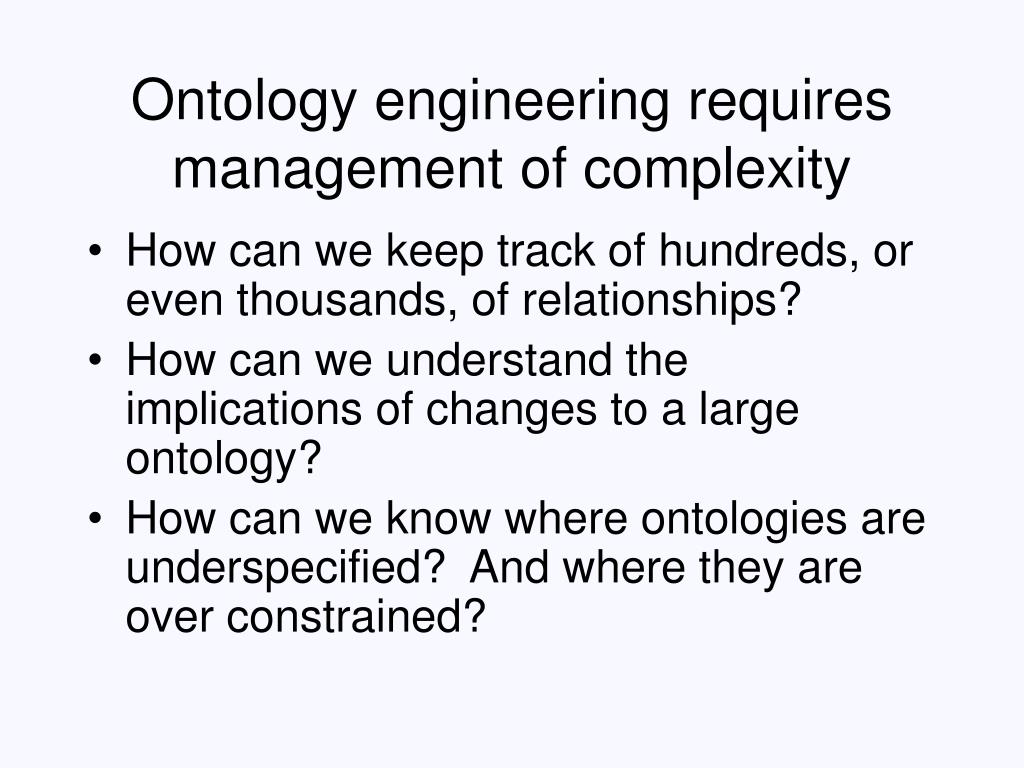 Ontology engineering requires management of complexity

• How can we keep track of hundreds, or even thousands, of relationships?
• How can we understand the implications of changes to a large ontology?
• How can we know where ontologies are underspecified? And where they are over constrained?